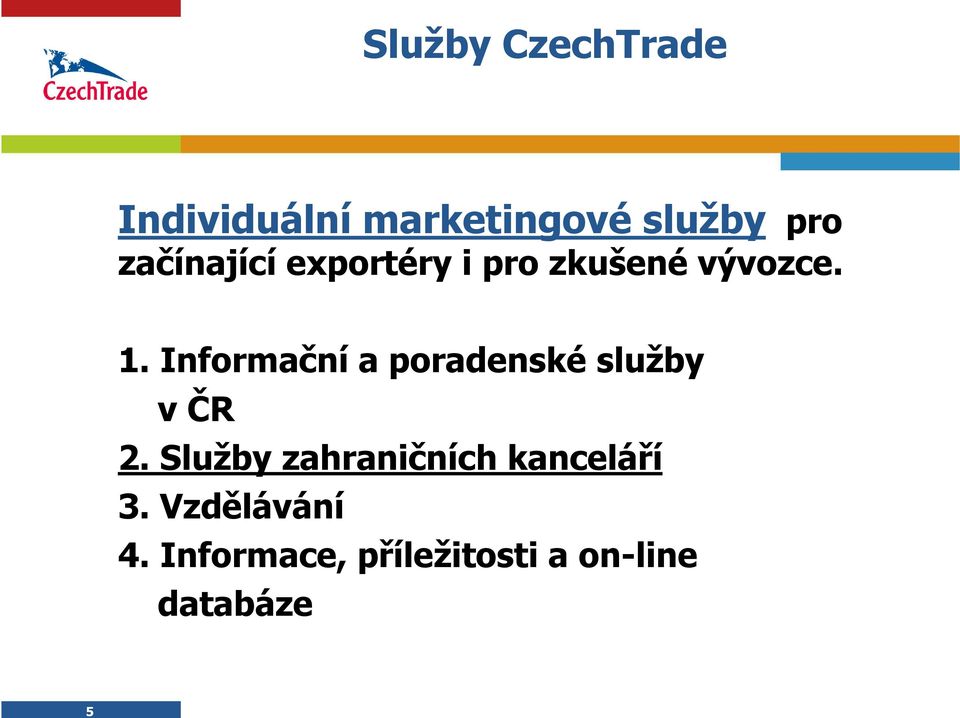 CzechTrade

Služby CzechTrade

Individuální marketingové služby pro začínající exportéry i pro zkušené vývozce.

1. Informační a poradenské služby v ČR
2. Služby zahraničních kanceláří
3. Vzdělávání
4. Informace, příležitosti a on-line databáze

5